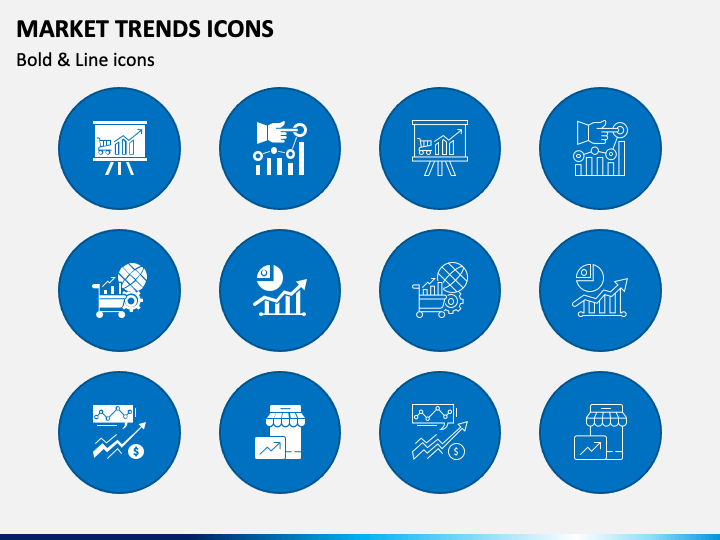 MARKET TRENDS ICONS

Bold & Line icons